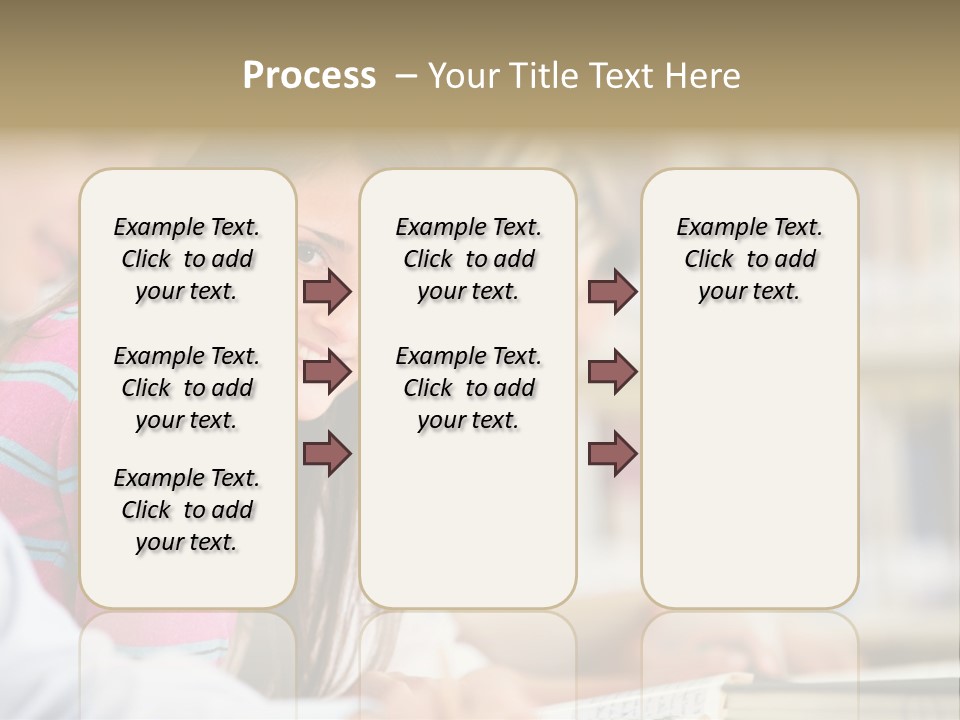 Process – Your Title Text Here

Example Text. Click to add your text.

Example Text. Click to add your text.

Example Text. Click to add your text.

Example Text. Click to add your text.

Example Text. Click to add your text.

Example Text. Click to add your text.